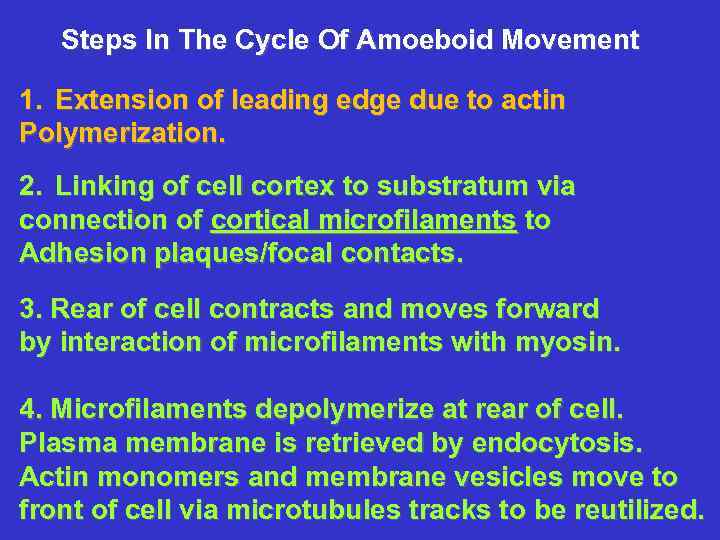 Steps In The Cycle Of Amoeboid Movement

1. Extension of leading edge due to actin Polymerization.

2. Linking of cell cortex to substratum via connection of cortical microfilaments to Adhesion plaques/focal contacts.

3. Rear of cell contracts and moves forward by interaction of microfilaments with myosin.

4. Microfilaments depolymerize at rear of cell. Plasma membrane is retrieved by endocytosis. Actin monomers and membrane vesicles move to front of cell via microtubules tracks to be reutilized.